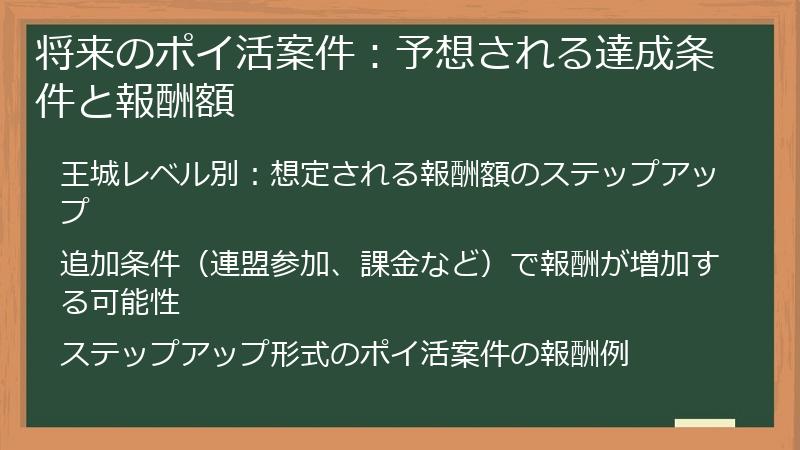 将来のポイ活案件：予想される達成条件と報酬額

王城レベル別：想定される報酬額のステップアップ

追加条件（連盟参加、課金など）で報酬が増加する可能性

ステップアップ形式のポイ活案件の報酬例